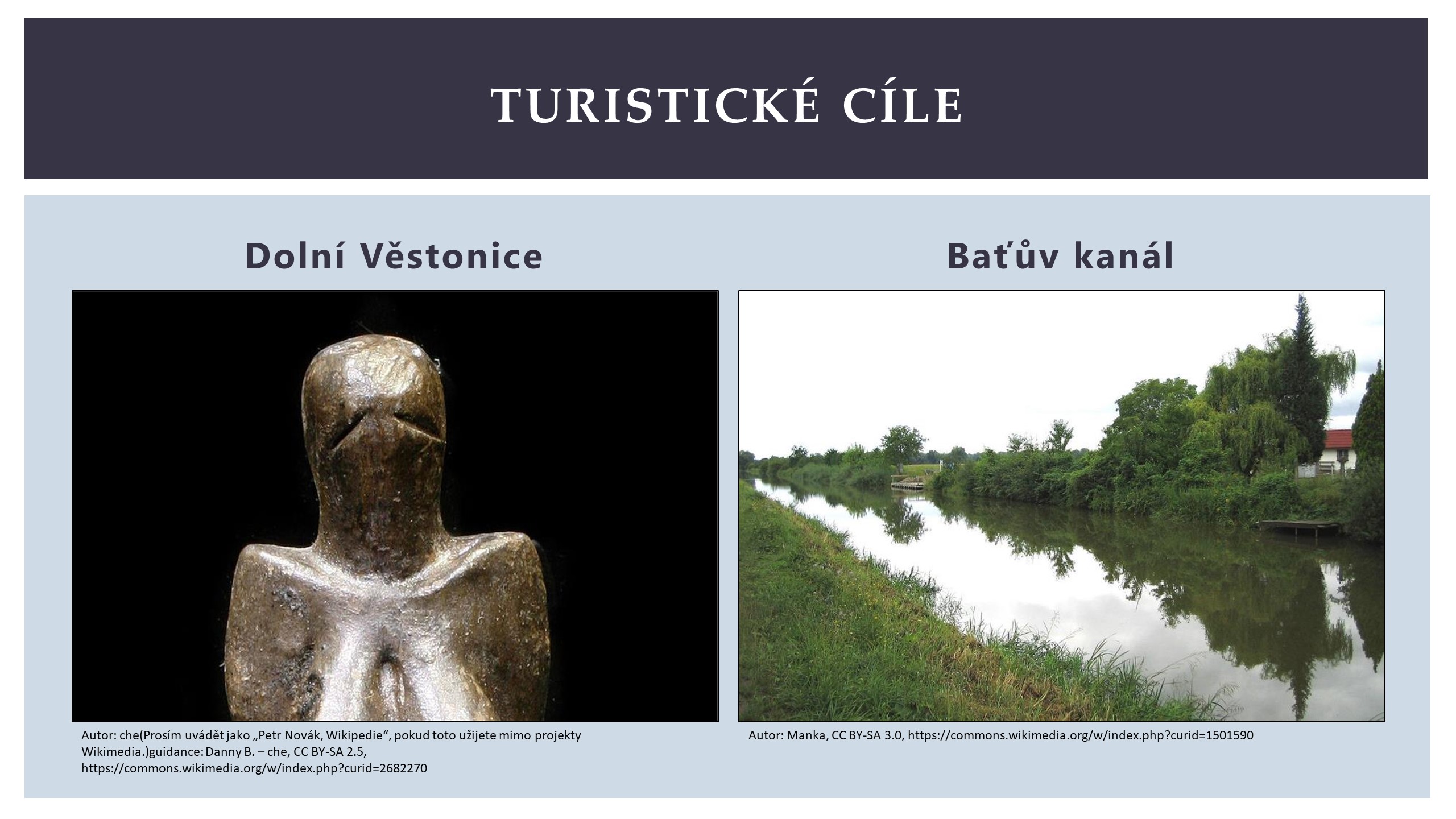 TURISTICKÉ CÍLE

Dolní Věstonice

Autor: che(Prosím uvádět jako „Petr Novák, Wikipedie“, pokud toto užijete mimo projekty Wikimedia.)guidance: Danny B. – che, CC BY-SA 2.5, https://commons.wikimedia.org/w/index.php?curid=2682270

Baťův kanál

Autor: Manka, CC BY-SA 3.0, https://commons.wikimedia.org/w/index.php?curid=1501590